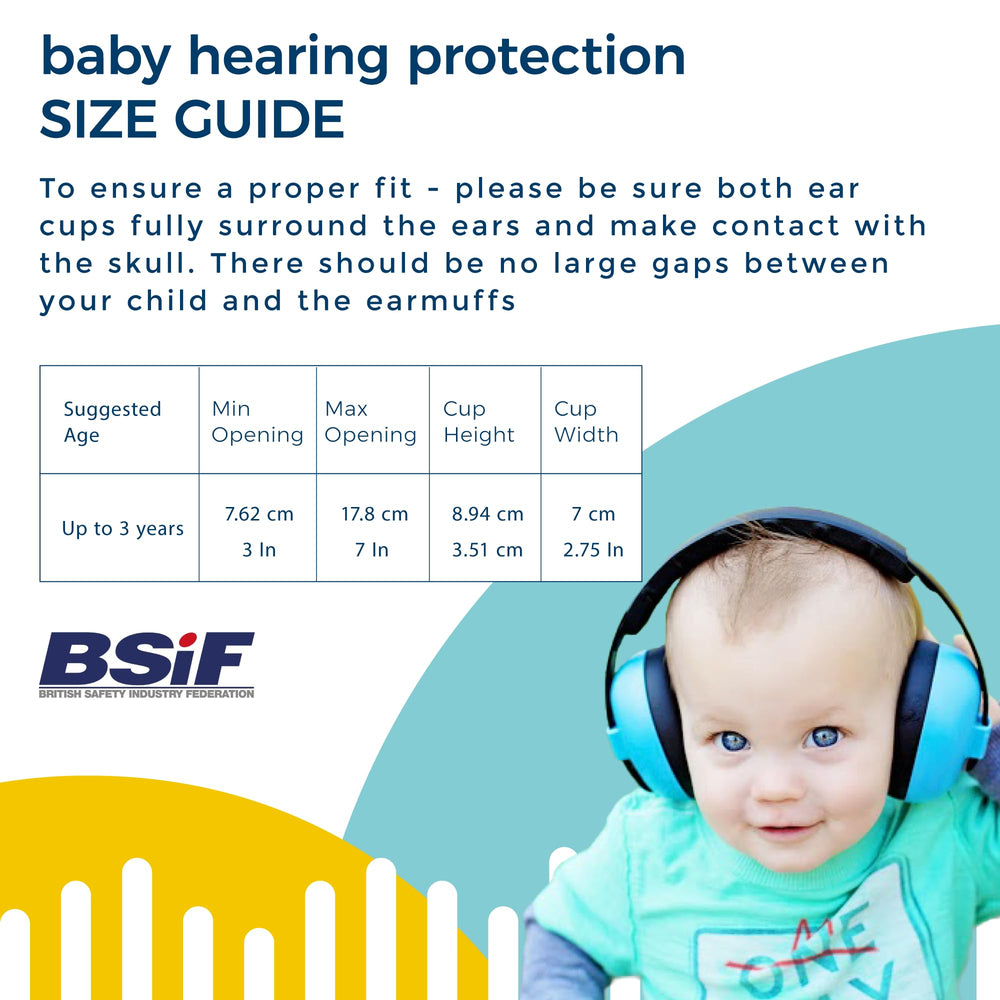 baby hearing protection
SIZE GUIDE

To ensure a proper fit - please be sure both ear cups fully surround the ears and make contact with the skull. There should be no large gaps between your child and the earmuffs

| Suggested Age | Min Opening | Max Opening | Cup Height | Cup Width |
|---|---|---|---|---|
| Up to 3 years | 7.62 cm 3 In | 17.8 cm 7 In | 8.94 cm 3.51 cm | 7 cm 2.75 In |

BSiF
BRITISH SAFETY INDUSTRY FEDERATION

ONE